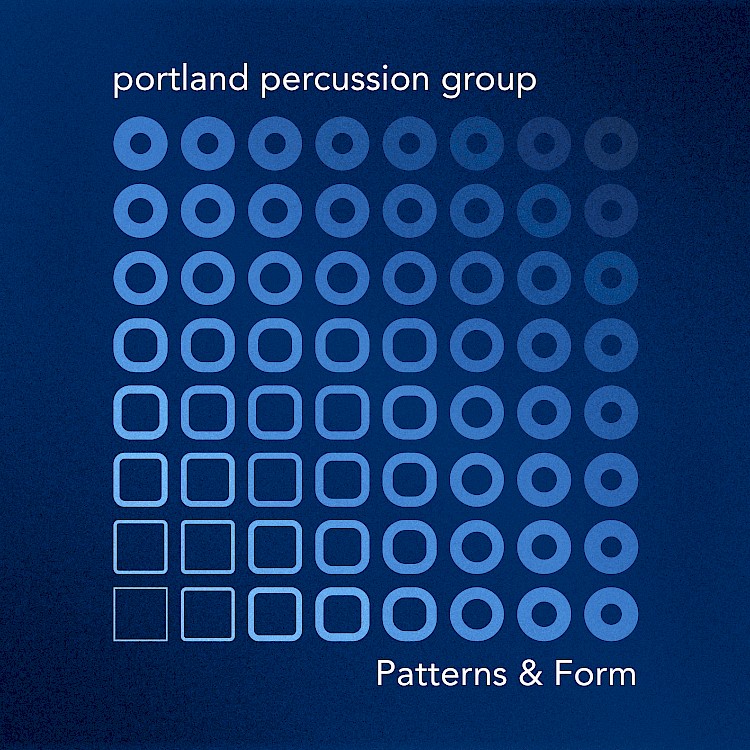 portland percussion group

Patterns & Form